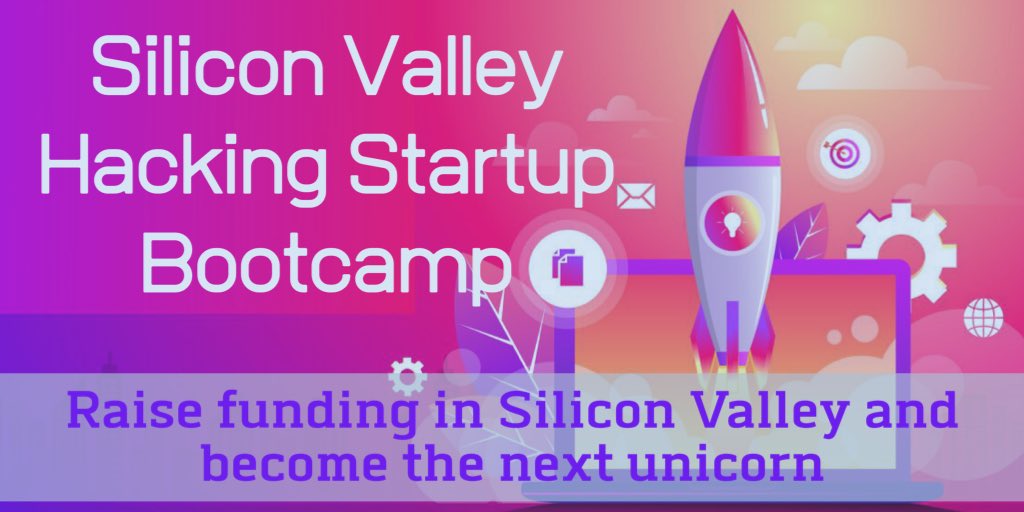 Silicon Valley Hacking Startup Bootcamp

Raise funding in Silicon Valley and become the next unicorn